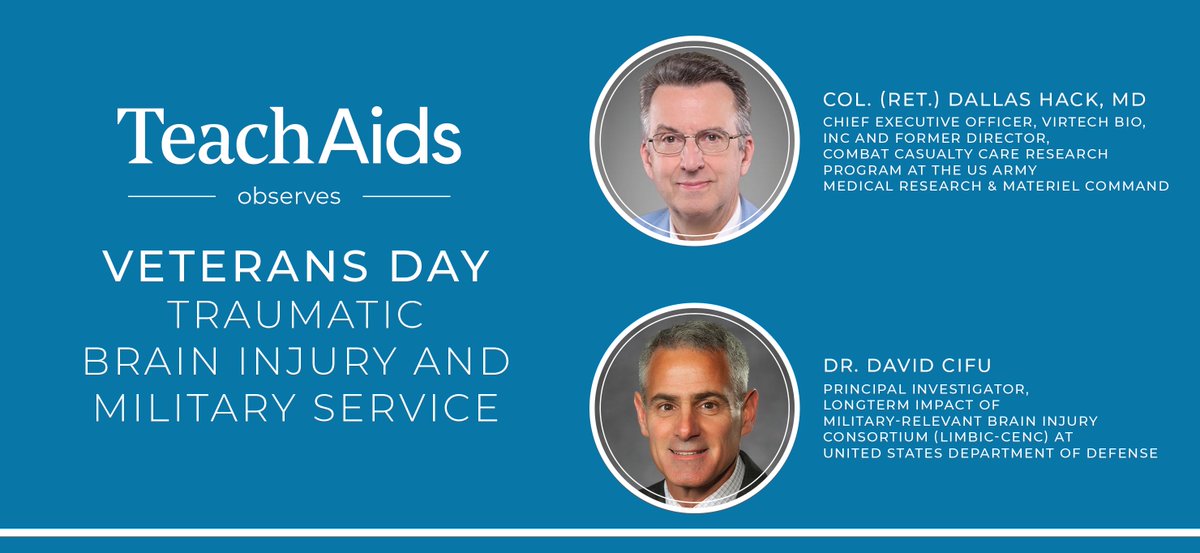 TeachAids

observes

VETERANS DAY
TRAUMATIC BRAIN INJURY AND MILITARY SERVICE

COL. (RET.) DALLAS HACK, MD
CHIEF EXECUTIVE OFFICER, VIRTECH BIO, INC AND FORMER DIRECTOR, COMBAT CASUALTY CARE RESEARCH PROGRAM AT THE US ARMY MEDICAL RESEARCH & MATERIEL COMMAND

DR. DAVID CIFU
PRINCIPAL INVESTIGATOR, LONGTERM IMPACT OF MILITARY-RELEVANT BRAIN INJURY CONSORTIUM (LIMBIC-CENC) AT UNITED STATES DEPARTMENT OF DEFENSE